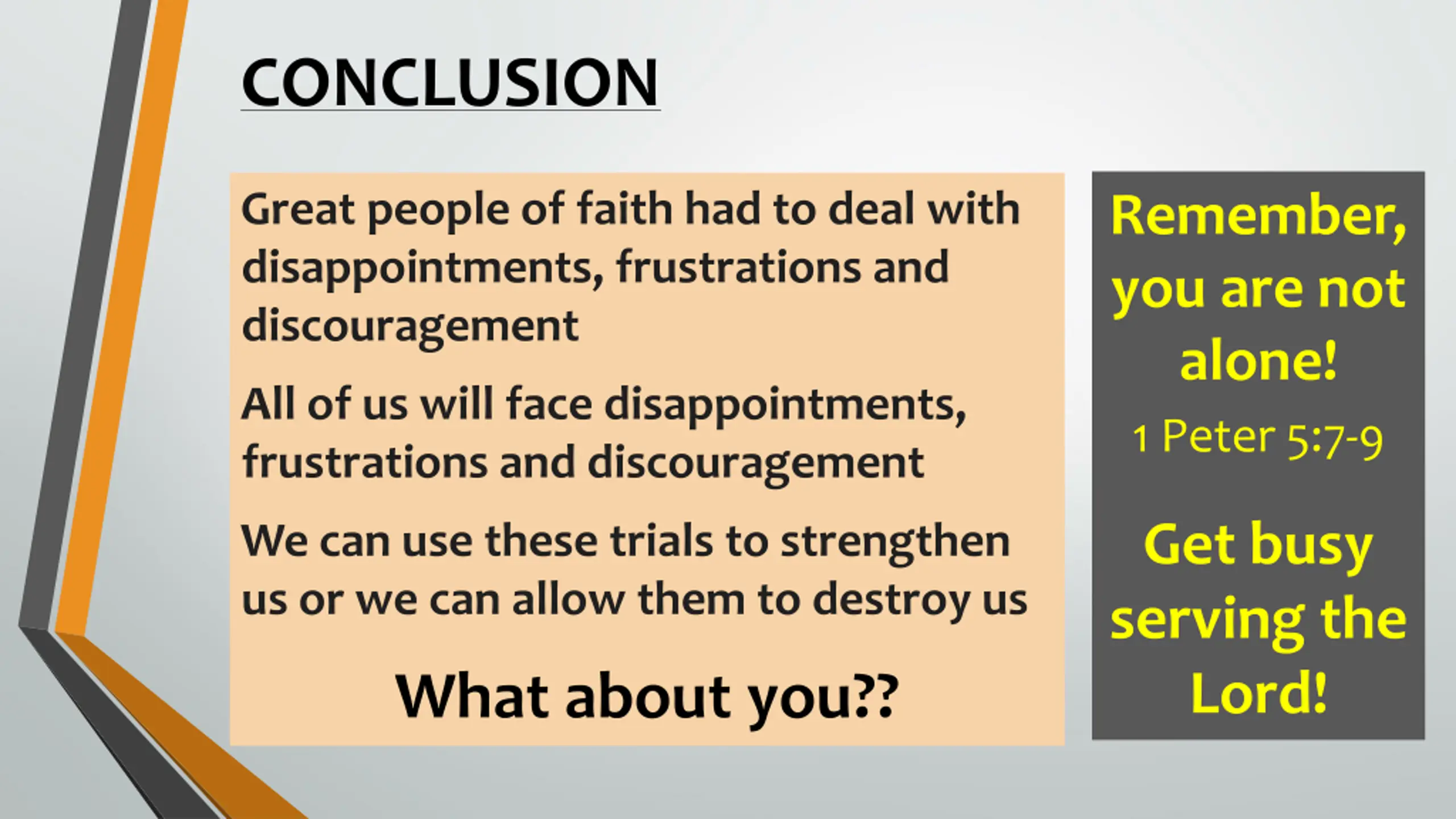 CONCLUSION

Great people of faith had to deal with disappointments, frustrations and discouragement

All of us will face disappointments, frustrations and discouragement

We can use these trials to strengthen us or we can allow them to destroy us

What about you??

Remember, you are not alone!

1 Peter 5:7-9

Get busy serving the Lord!